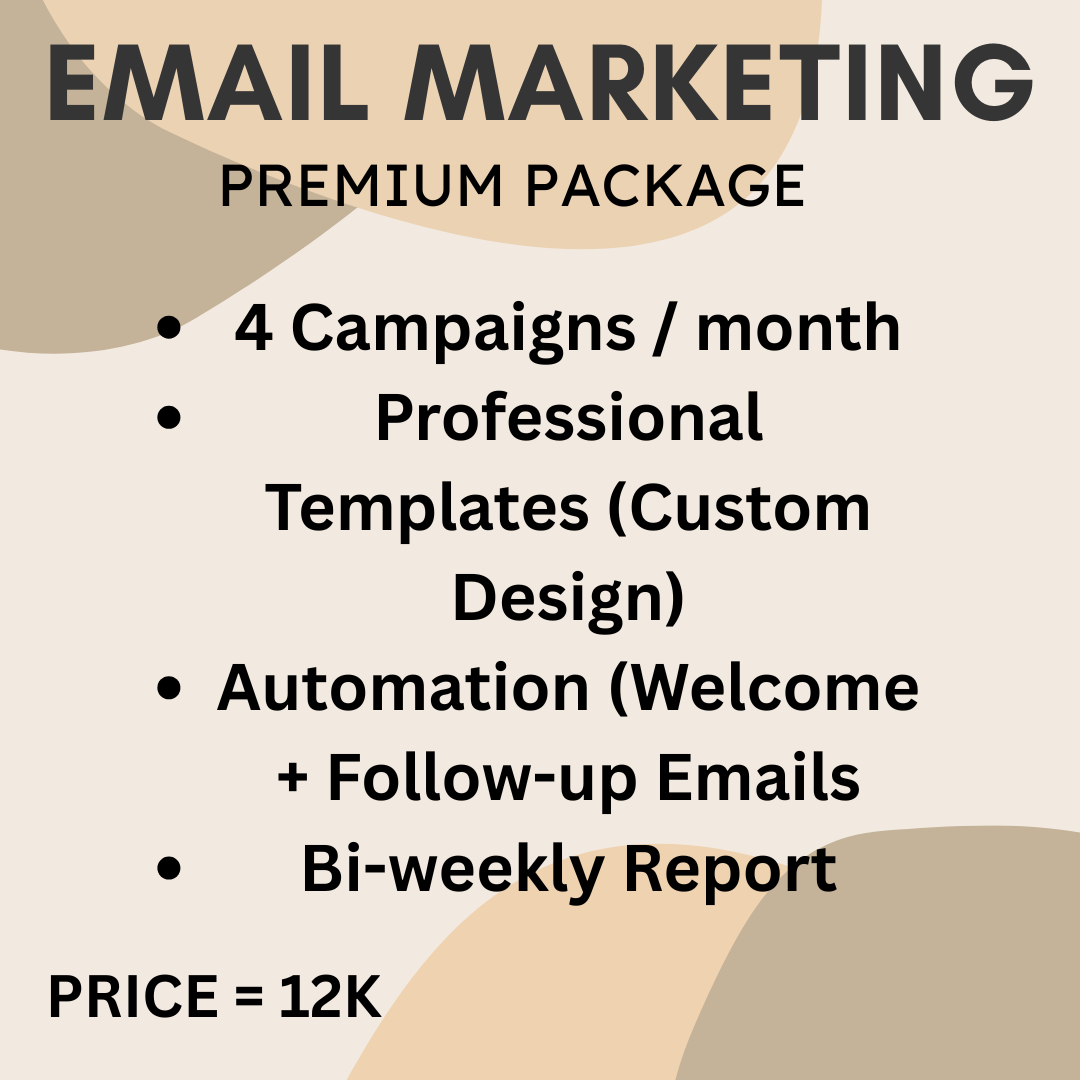 EMAIL MARKETING
PREMIUM PACKAGE

- 4 Campaigns / month
- Professional Templates (Custom Design)
- Automation (Welcome + Follow-up Emails
- Bi-weekly Report

PRICE = 12K